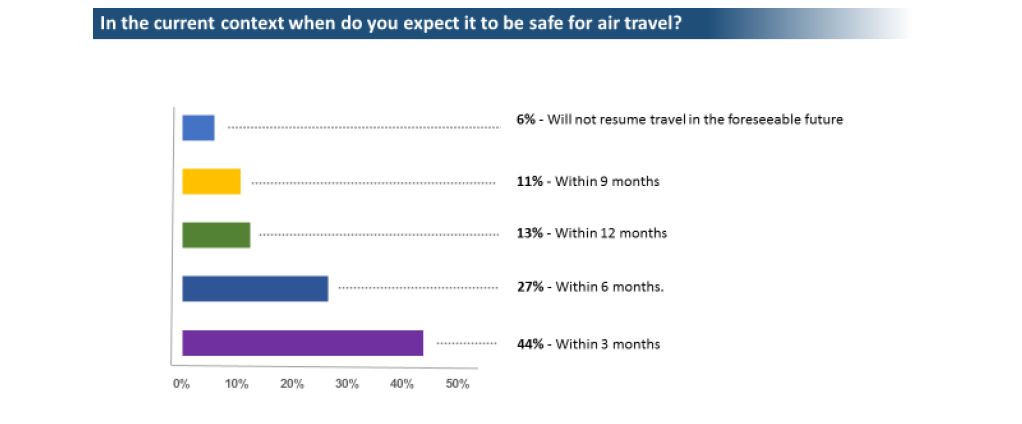 In the current context when do you expect it to be safe for air travel?

6% - Will not resume travel in the foreseeable future

11% - Within 9 months

13% - Within 12 months

27% - Within 6 months.

44% - Within 3 months

0% 10% 20% 30% 40% 50%